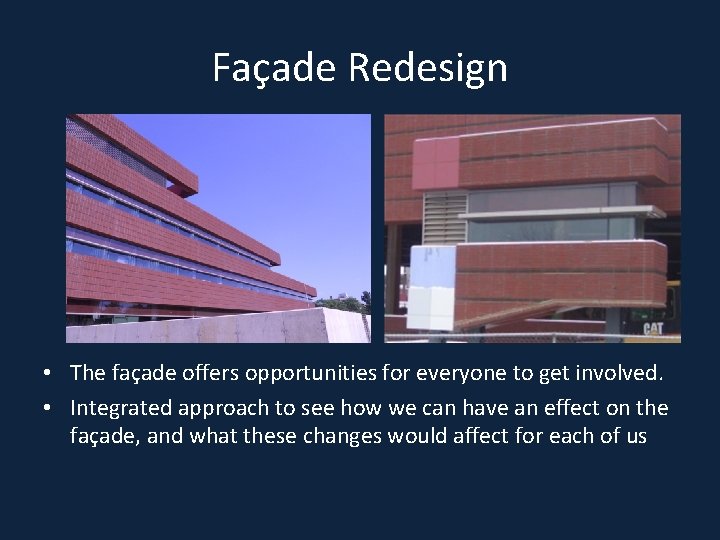 Façade Redesign

CAT

• The façade offers opportunities for everyone to get involved.

• Integrated approach to see how we can have an effect on the façade, and what these changes would affect for each of us